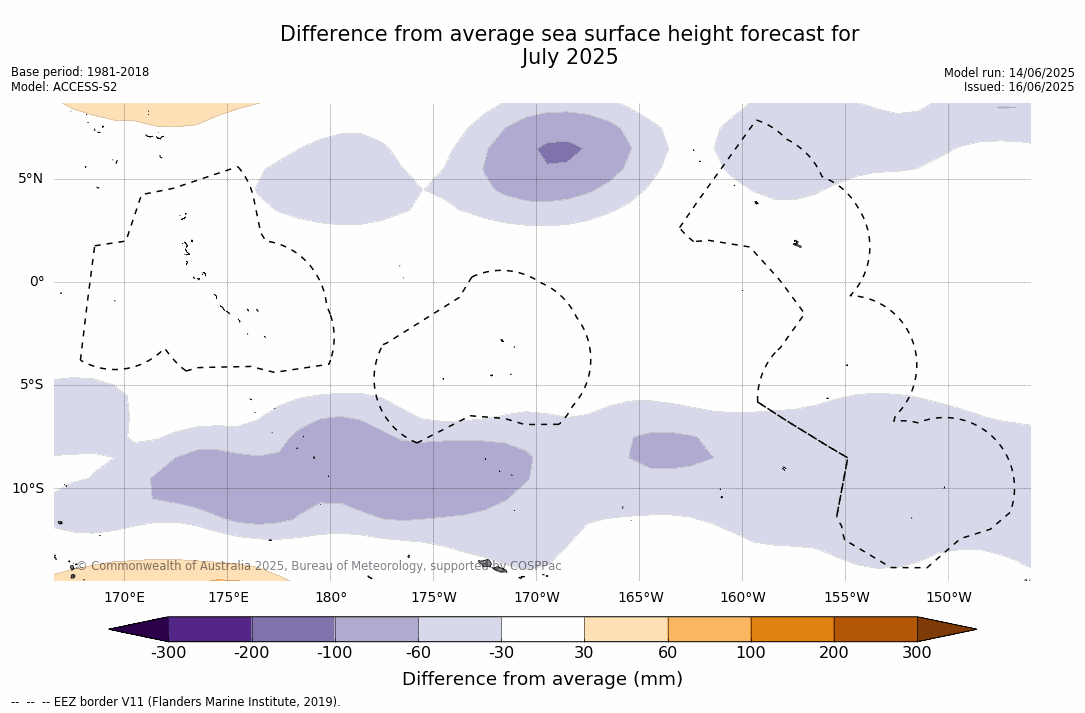 Difference from average sea surface height forecast for July 2025

Base period: 1981-2018
Model: ACCESS-S2

Model run: 14/06/2025
Issued: 16/06/2025

5°N
0°
5°S
10°S

© Commonwealth of Australia 2025, Bureau of Meteorology, supported by COSPPac

170°E 175°E 180° 175°W 170°W 165°W 160°W 155°W 150°W

-300 -200 -100 -60 -30 30 60 100 200 300

Difference from average (mm)

-- -- -- EEZ border V11 (Flanders Marine Institute, 2019).